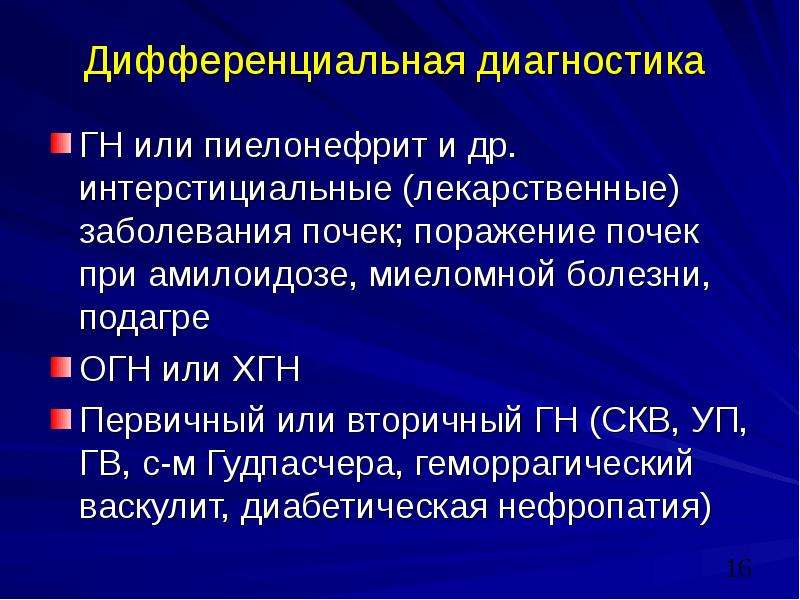 Дифференциальная диагностика

ГН или пиелонефрит и др. интерстициальные (лекарственные) заболевания почек; поражение почек при амилоидозе, миеломной болезни, подагре

ОГН или ХГН

Первичный или вторичный ГН (СКВ, УП, ГВ, с-м Гудпасчера, геморрагический васкулит, диабетическая нефропатия)

16